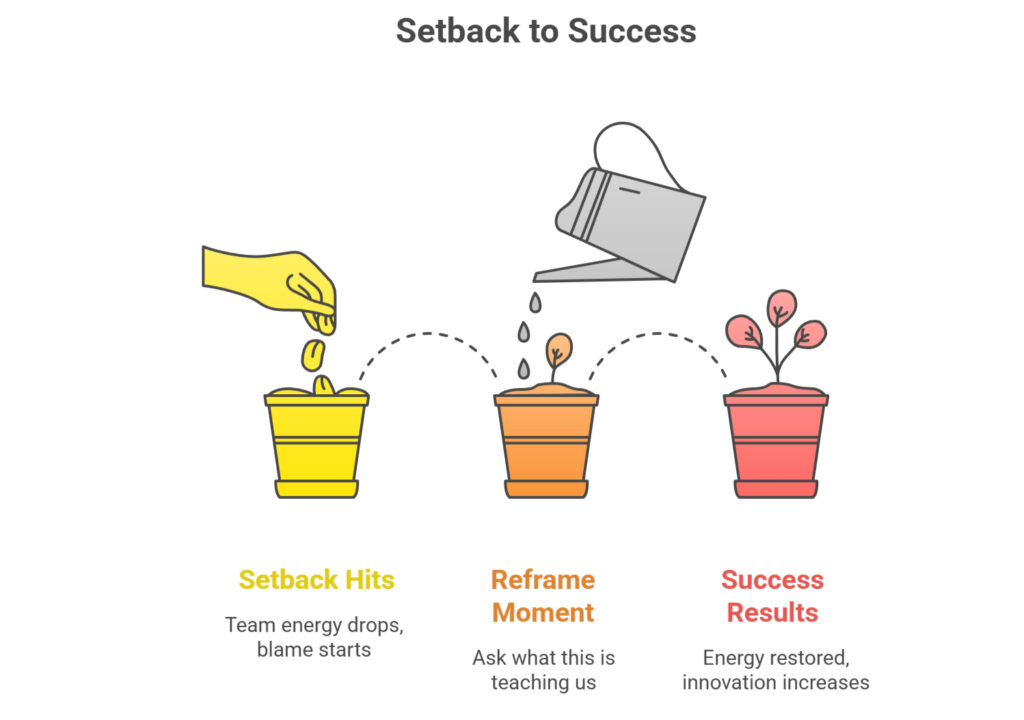 Setback to Success

Setback Hits

Team energy drops, blame starts

Reframe Moment

Ask what this is teaching us

Success Results

Energy restored, innovation increases